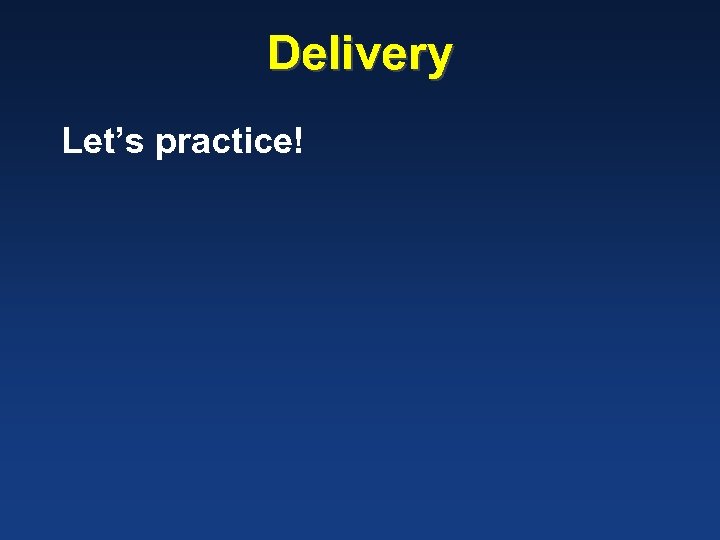 Delivery

Let’s practice!